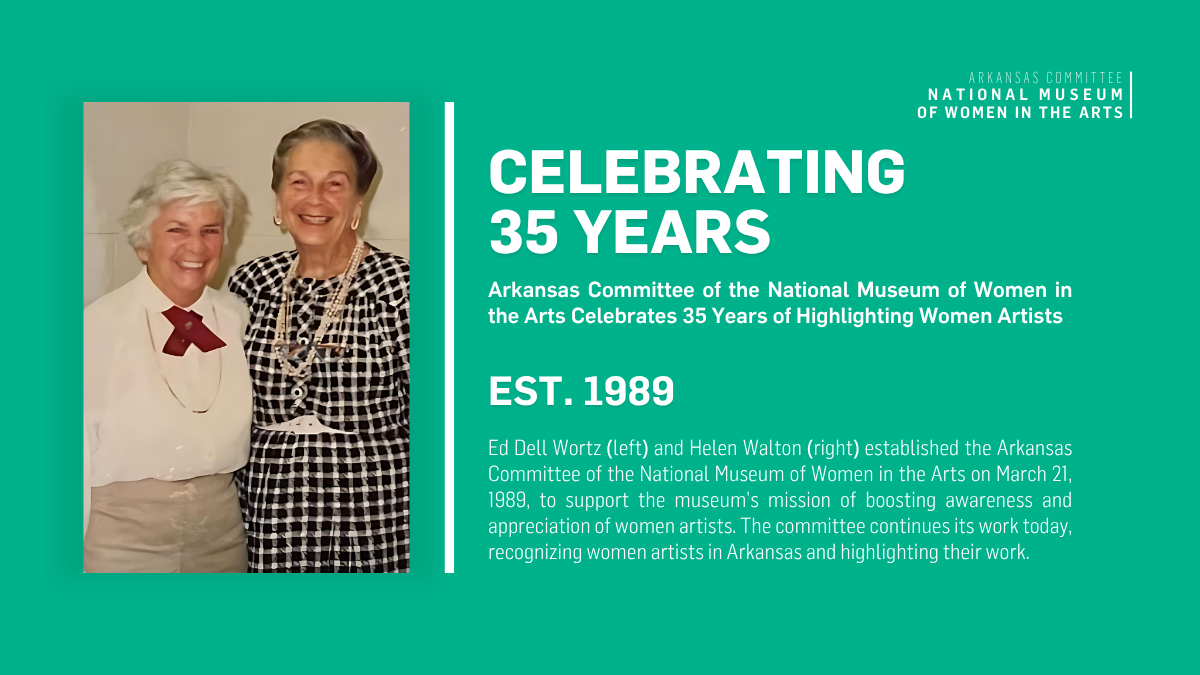 ARKANSAS COMMITTEE
NATIONAL MUSEUM
OF WOMEN IN THE ARTS

CELEBRATING
35 YEARS

Arkansas Committee of the National Museum of Women in the Arts Celebrates 35 Years of Highlighting Women Artists

EST. 1989

Ed Dell Wortz (left) and Helen Walton (right) established the Arkansas Committee of the National Museum of Women in the Arts on March 21, 1989, to support the museum's mission of boosting awareness and appreciation of women artists. The committee continues its work today, recognizing women artists in Arkansas and highlighting their work.